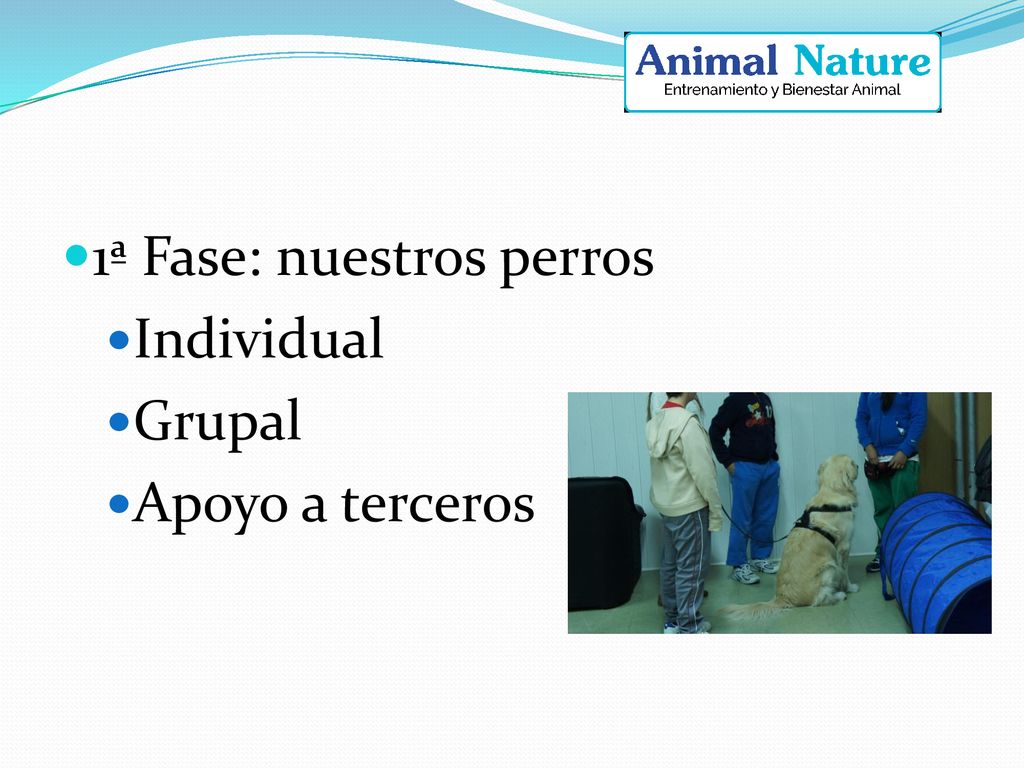 Animal Nature
Entrenamiento y Bienestar Animal

1ª Fase: nuestros perros

Individual

Grupal

Apoyo a terceros